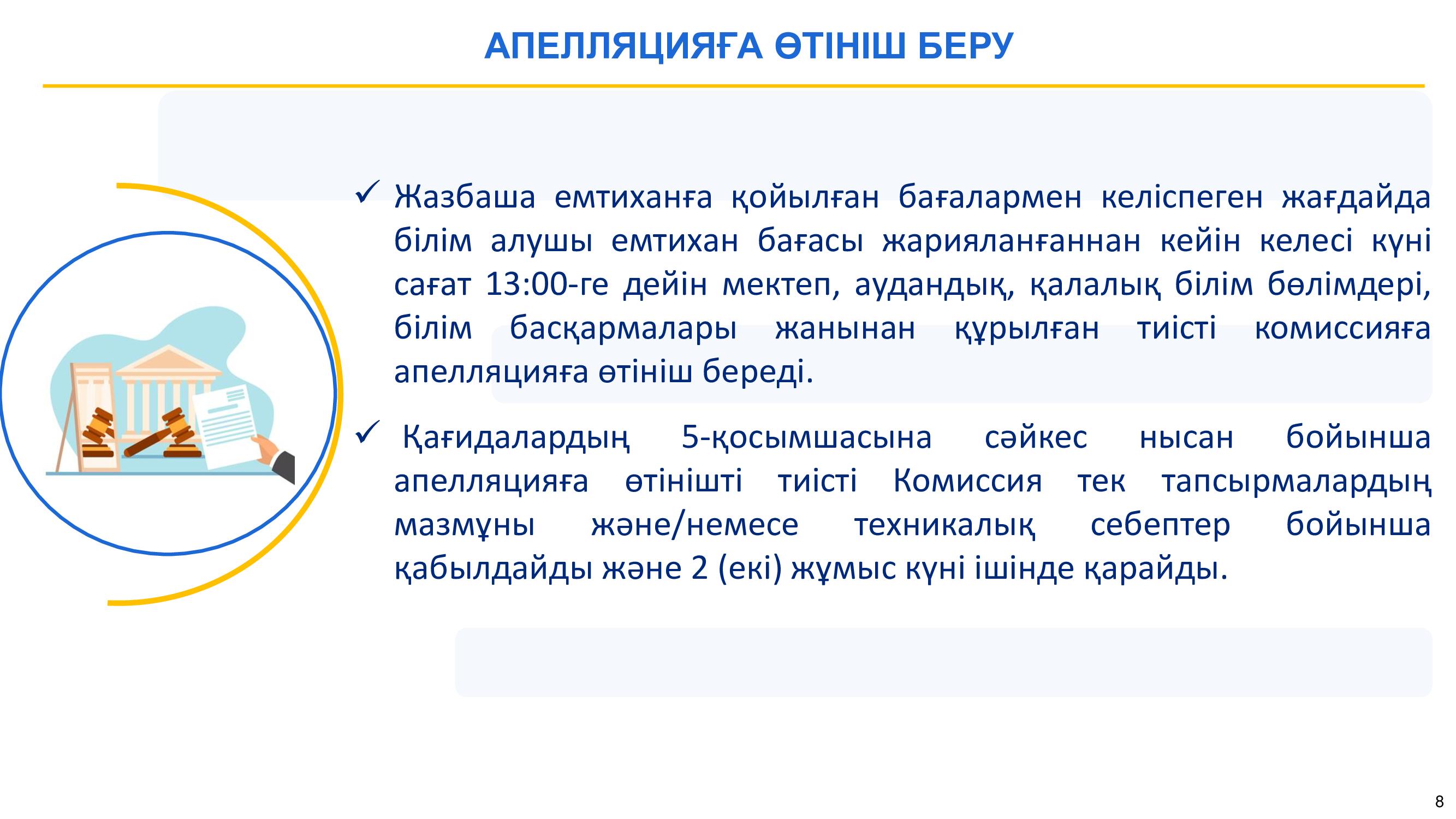 АПЕЛЛЯЦИЯҒА ӨТІНІШ БЕРУ

✓ Жазбаша емтиханға қойылған бағалармен келіспеген жағдайда білім алушы емтихан бағасы жарияланғаннан кейін келесі күні сағат 13:00-ге дейін мектеп, аудандық, қалалық білім бөлімдері, білім басқармалары жанынан құрылған тиісті комиссияға апелляцияға өтініш береді.

✓ Қағидалардың 5-қосымшасына сәйкес нысан бойынша апелляцияға өтінішті тиісті Комиссия тек тапсырмалардың мазмұны және/немесе техникалық себептер бойынша қабылдайды және 2 (екі) жұмыс күні ішінде қарайды.

8